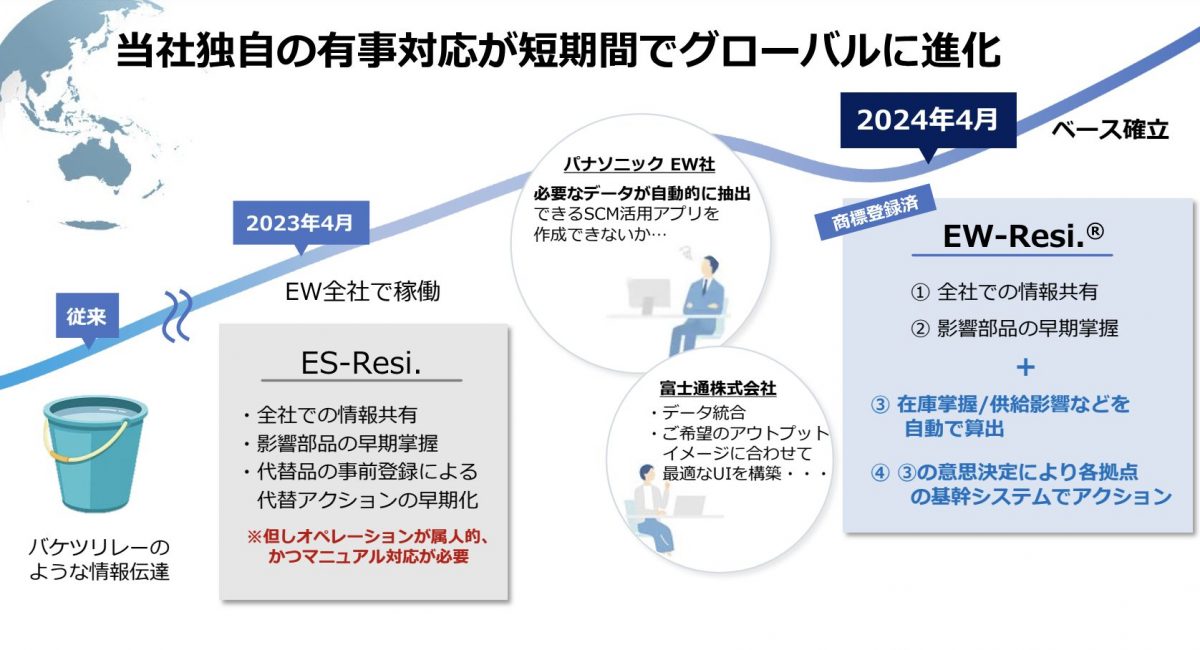 当社独自の有事対応が短期間でグローバルに進化

従来

バケツリレーのような情報伝達

2023年4月

EW全社で稼働

ES-Resi.

・全社での情報共有
・影響部品の早期掌握
・代替品の事前登録による代替アクションの早期化

※但しオペレーションが属人的、かつマニュアル対応が必要

パナソニック EW社

必要なデータが自動的に抽出できるSCM活用アプリを作成できないか…

富士通株式会社

・データ統合
・ご希望のアウトプットイメージに合わせて最適なUIを構築・・・

2024年4月

ベース確立

商標登録済

EW-Resi.®

① 全社での情報共有
② 影響部品の早期掌握
+
③ 在庫掌握/供給影響などを自動で算出
④ ③の意思決定により各拠点の基幹システムでアクション